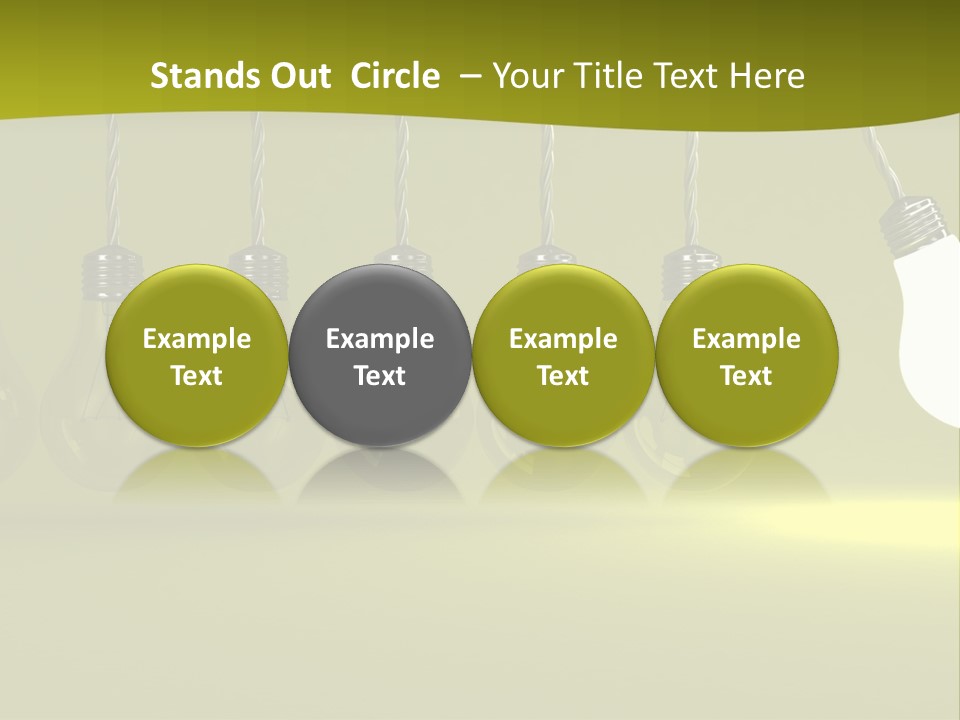 Stands Out Circle – Your Title Text Here

Example Text

Example Text

Example Text

Example Text